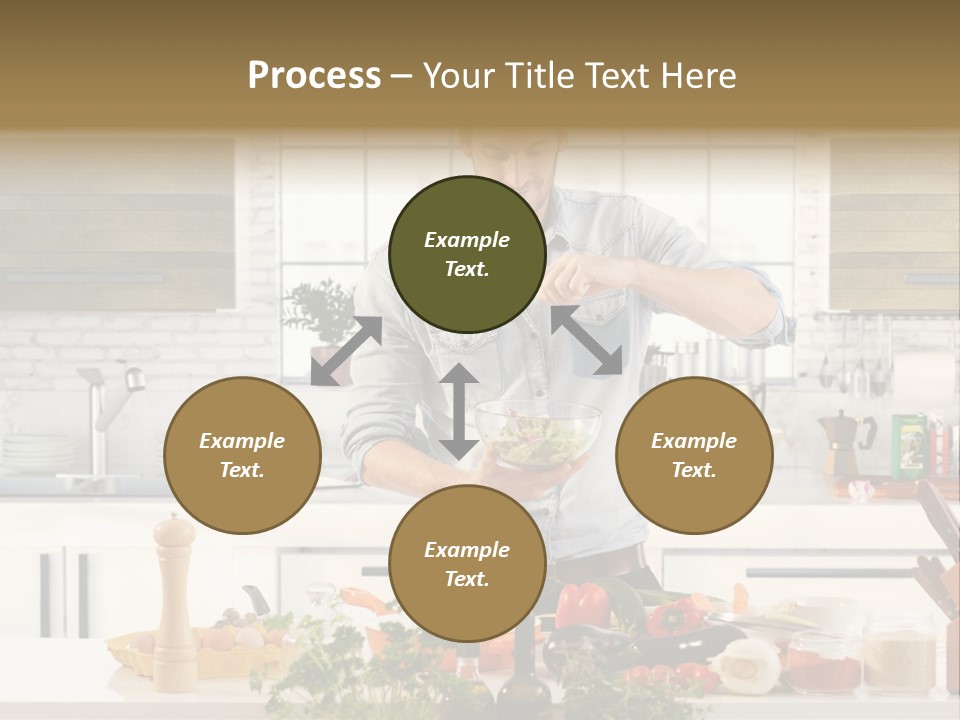 Process – Your Title Text Here

Example Text.

Example Text.

Example Text.

Example Text.